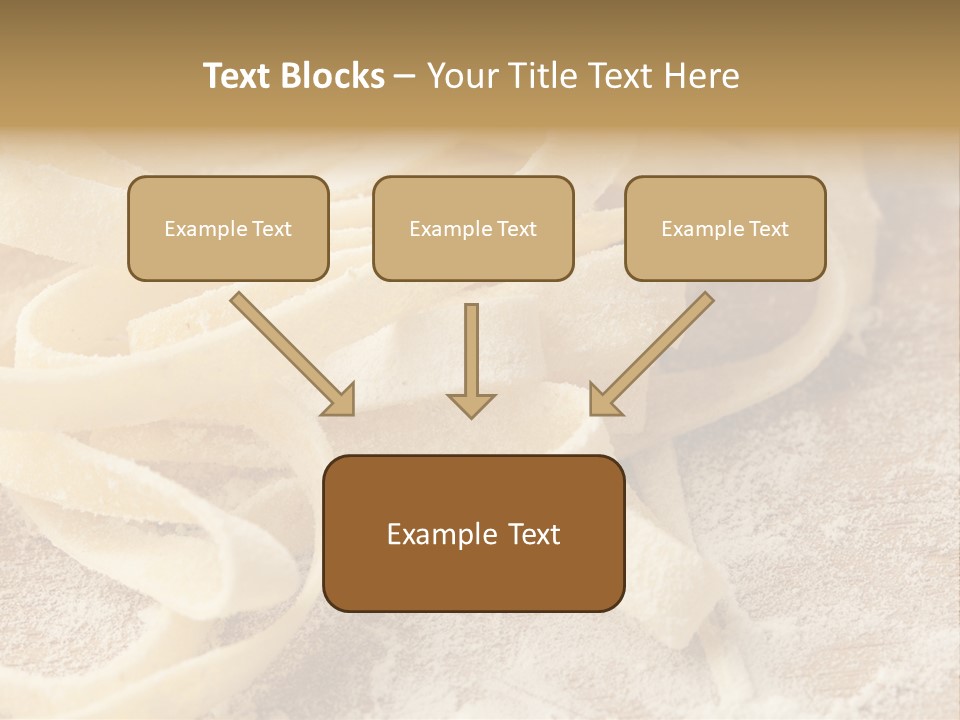 Text Blocks – Your Title Text Here

Example Text

Example Text

Example Text

Example Text